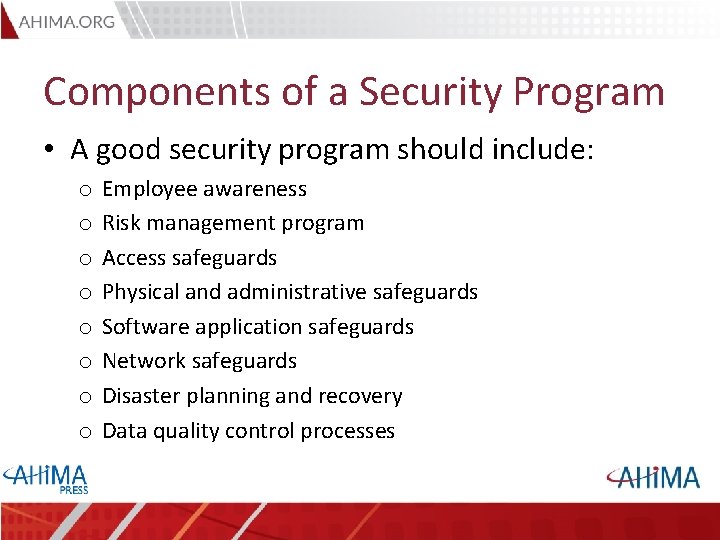 AHIMA.ORG

Components of a Security Program

• A good security program should include:

o Employee awareness
o Risk management program
o Access safeguards
o Physical and administrative safeguards
o Software application safeguards
o Network safeguards
o Disaster planning and recovery
o Data quality control processes

AHIMA PRESS

AHIMA